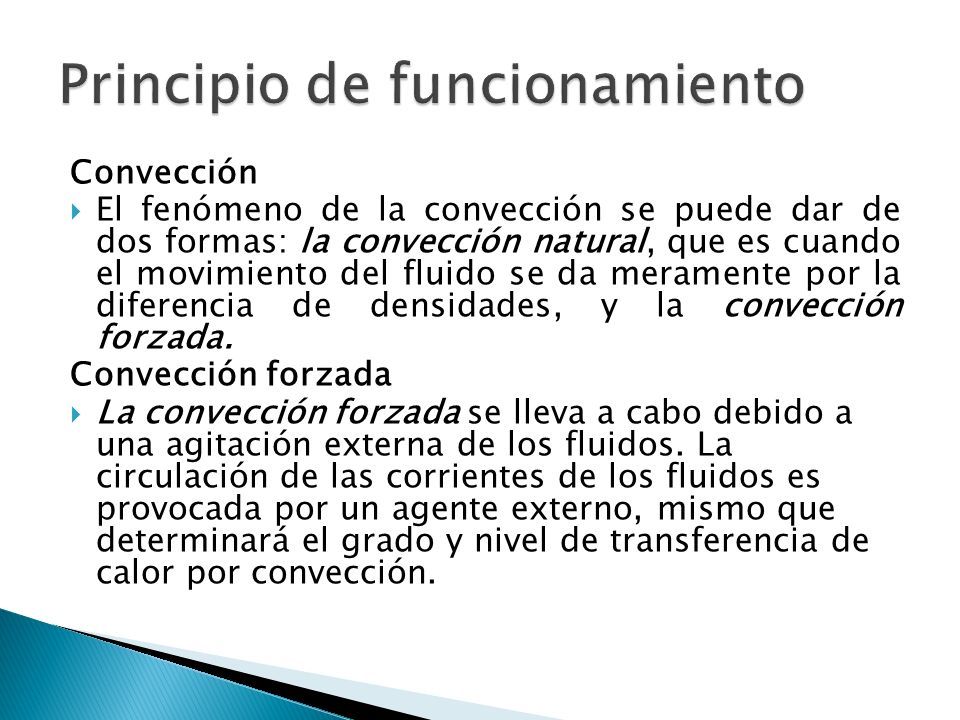 Principio de funcionamiento

Convección

El fenómeno de la convección se puede dar de dos formas: la convección natural, que es cuando el movimiento del fluido se da meramente por la diferencia de densidades, y la convección forzada.

Convección forzada

La convección forzada se lleva a cabo debido a una agitación externa de los fluidos. La circulación de las corrientes de los fluidos es provocada por un agente externo, mismo que determinará el grado y nivel de transferencia de calor por convección.